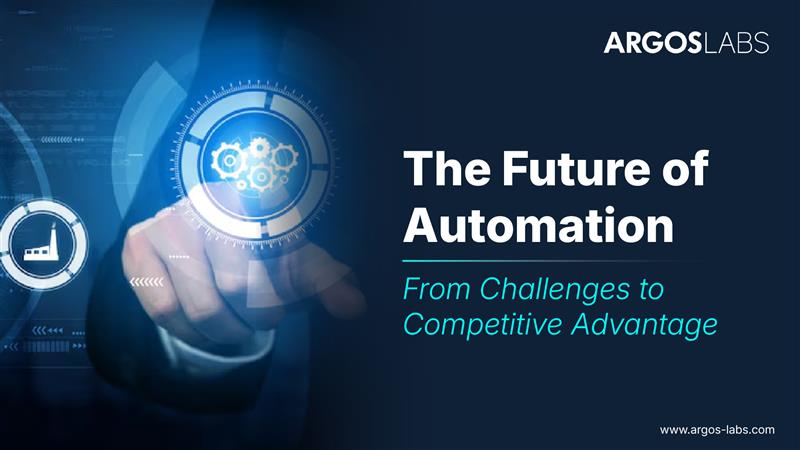 ARGOSLABS

The Future of Automation

From Challenges to Competitive Advantage

www.argos-labs.com